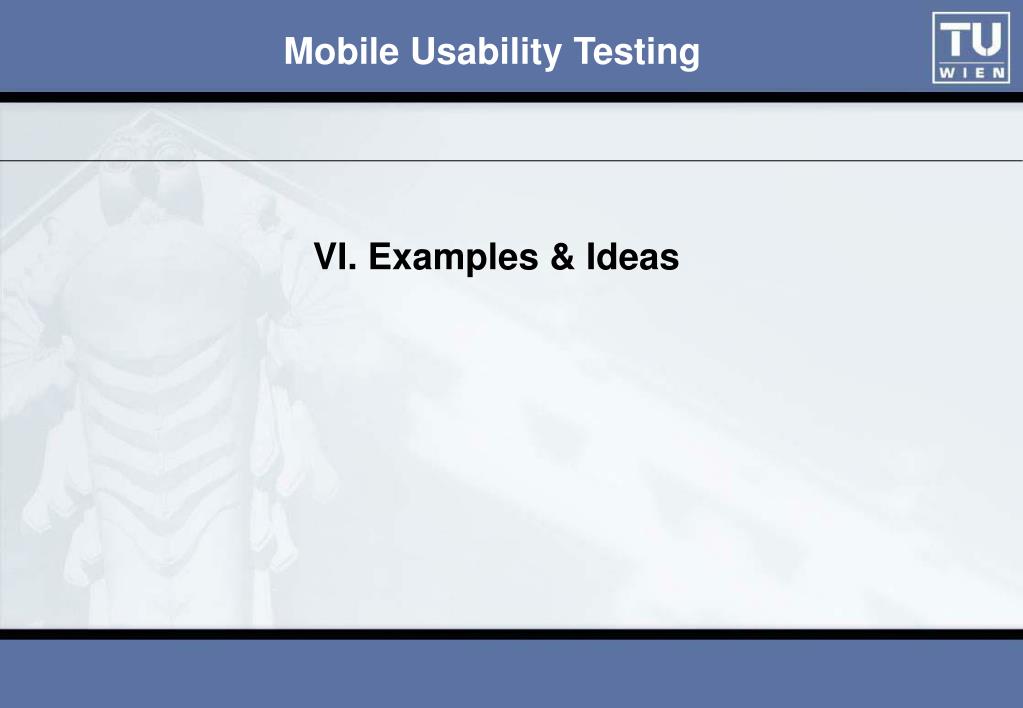 Mobile Usability Testing

TU WIEN

VI. Examples & Ideas